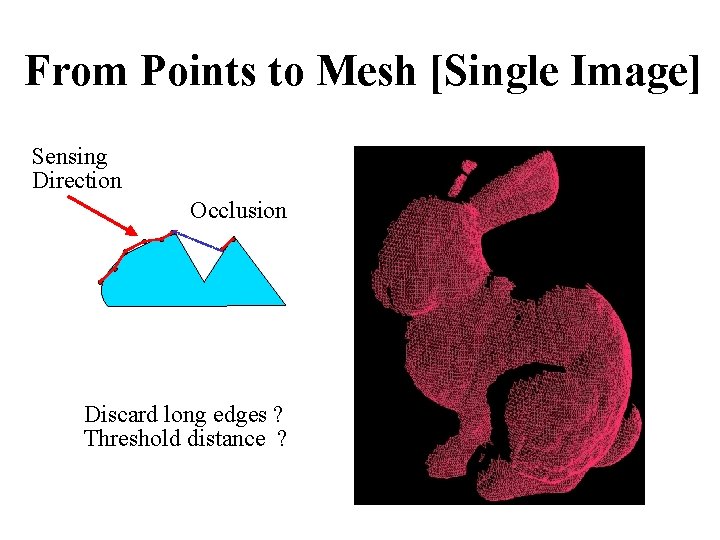 From Points to Mesh [Single Image]

Sensing Direction

Occlusion

Discard long edges ?
Threshold distance ?